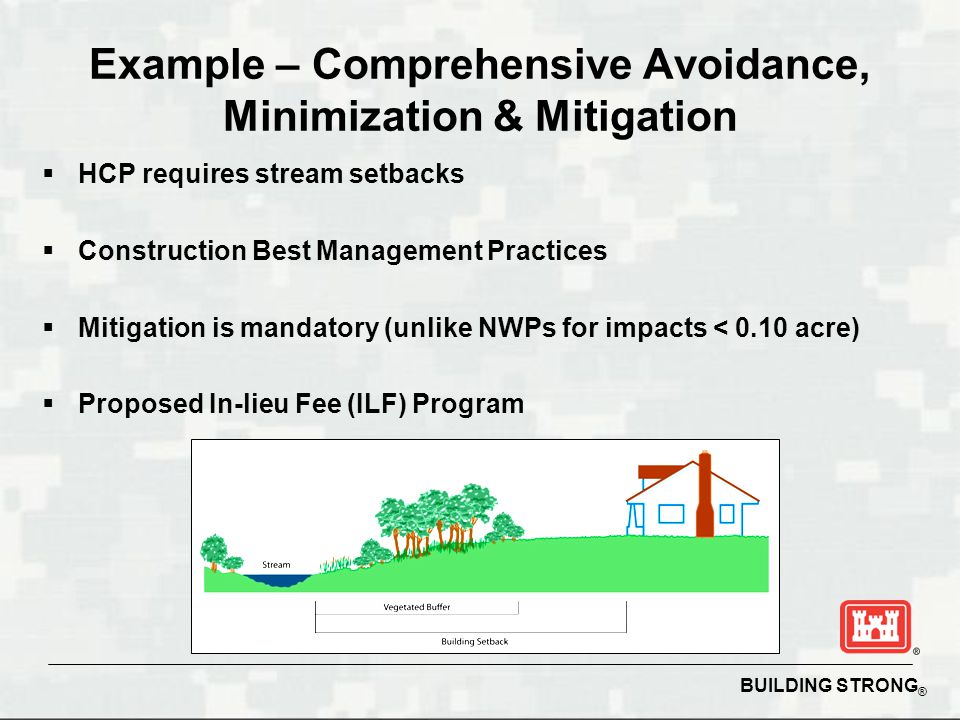 Example – Comprehensive Avoidance, Minimization & Mitigation

▪ HCP requires stream setbacks

▪ Construction Best Management Practices

▪ Mitigation is mandatory (unlike NWPs for impacts < 0.10 acre)

▪ Proposed In-lieu Fee (ILF) Program

Stream

Vegetated Buffer

Building Setback

®

BUILDING STRONG®